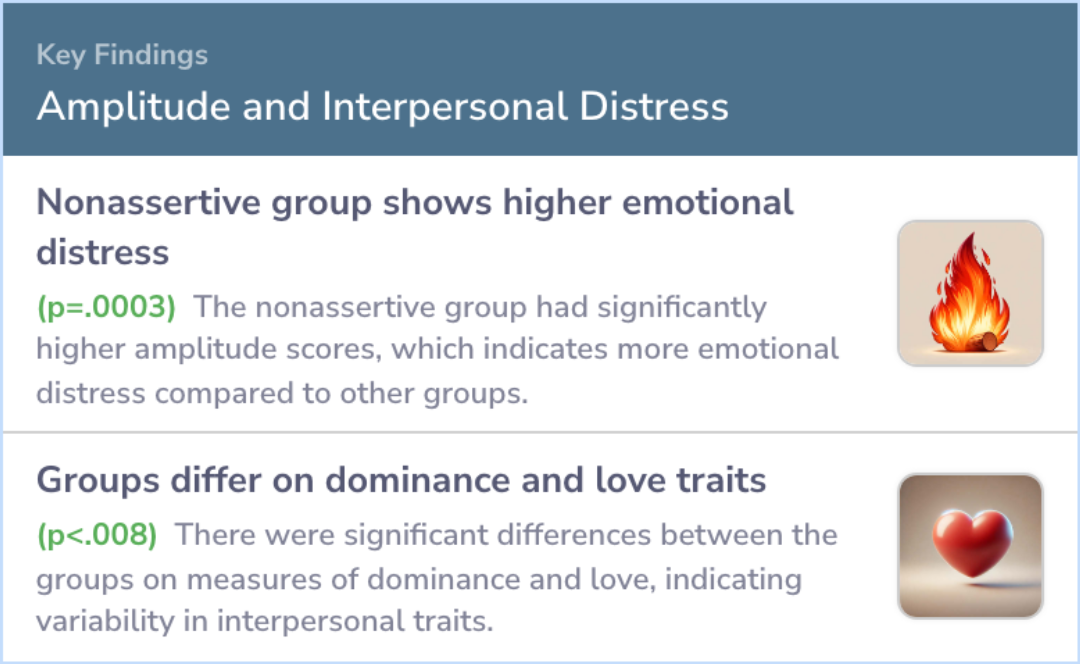 Key Findings
Amplitude and Interpersonal Distress

Nonassertive group shows higher emotional distress

(p=.0003) The nonassertive group had significantly higher amplitude scores, which indicates more emotional distress compared to other groups.

Groups differ on dominance and love traits

(p<.008) There were significant differences between the groups on measures of dominance and love, indicating variability in interpersonal traits.